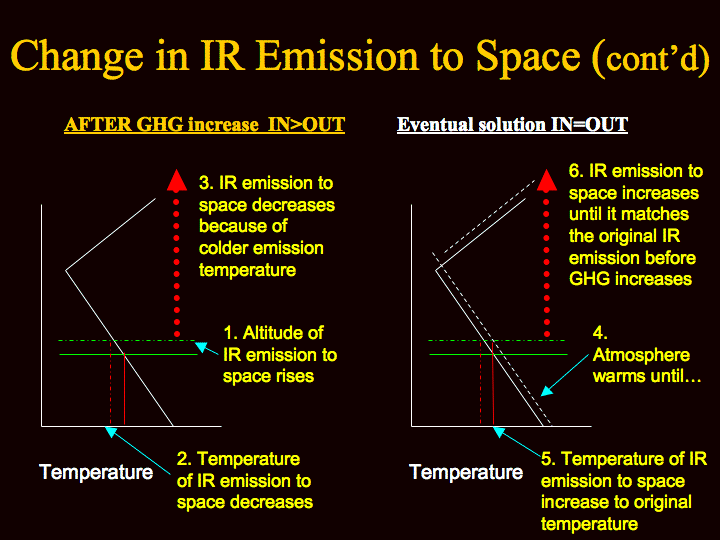 Change in IR Emission to Space (cont'd)

AFTER GHG increase IN>OUT

3. IR emission to space decreases because of colder emission temperature

1. Altitude of IR emission to space rises

Temperature

2. Temperature of IR emission to space decreases

Eventual solution IN=OUT

6. IR emission to space increases until it matches the original IR emission before GHG increases

4. Atmosphere warms until…

Temperature

5. Temperature of IR emission to space increase to original temperature